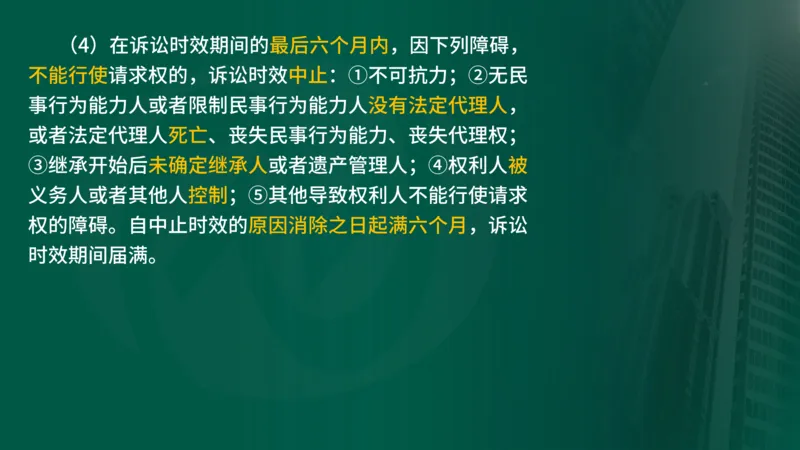 （4）在诉讼时效期间的最后六个月内，因下列障碍，不能行使请求权的，诉讼时效中止：①不可抗力；②无民事行为能力人或者限制民事行为能力人没有法定代理人，或者法定代理人死亡、丧失民事行为能力、丧失代理权；③继承开始后未确定继承人或者遗产管理人；④权利人被义务人或者其他人控制；⑤其他导致权利人不能行使请求权的障碍。自中止时效的原因消除之日起满六个月，诉讼时效期间届满。